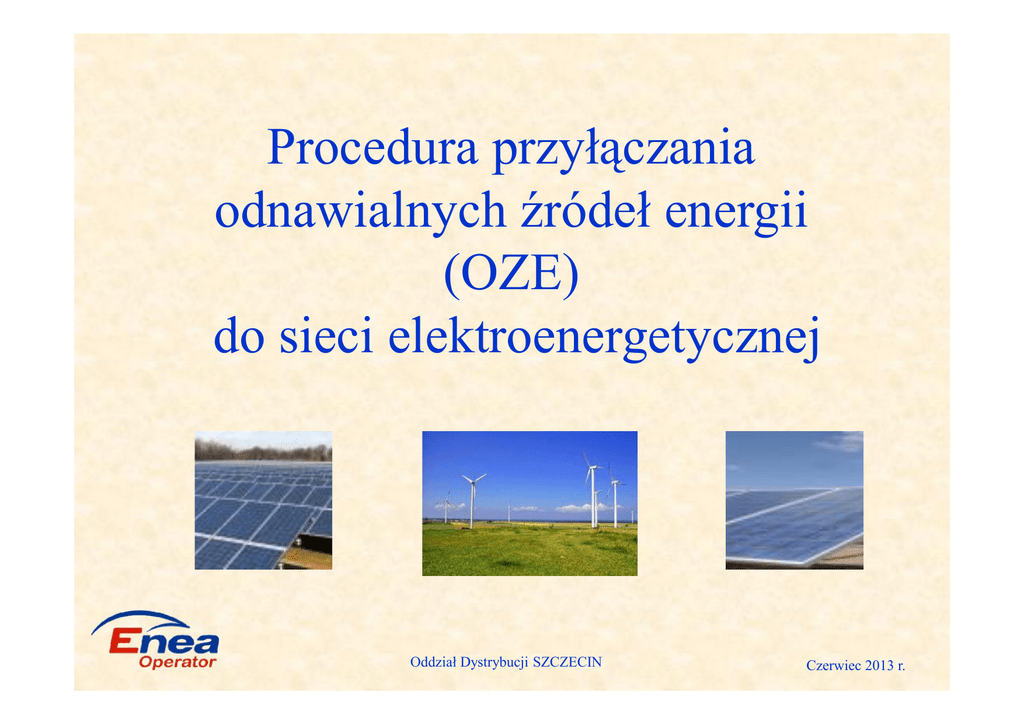 Procedura przyłączania odnawialnych źródeł energii (OZE) do sieci elektroenergetycznej

Enea Operator

Oddział Dystrybucji SZCZECIN

Czerwiec 2013 r.